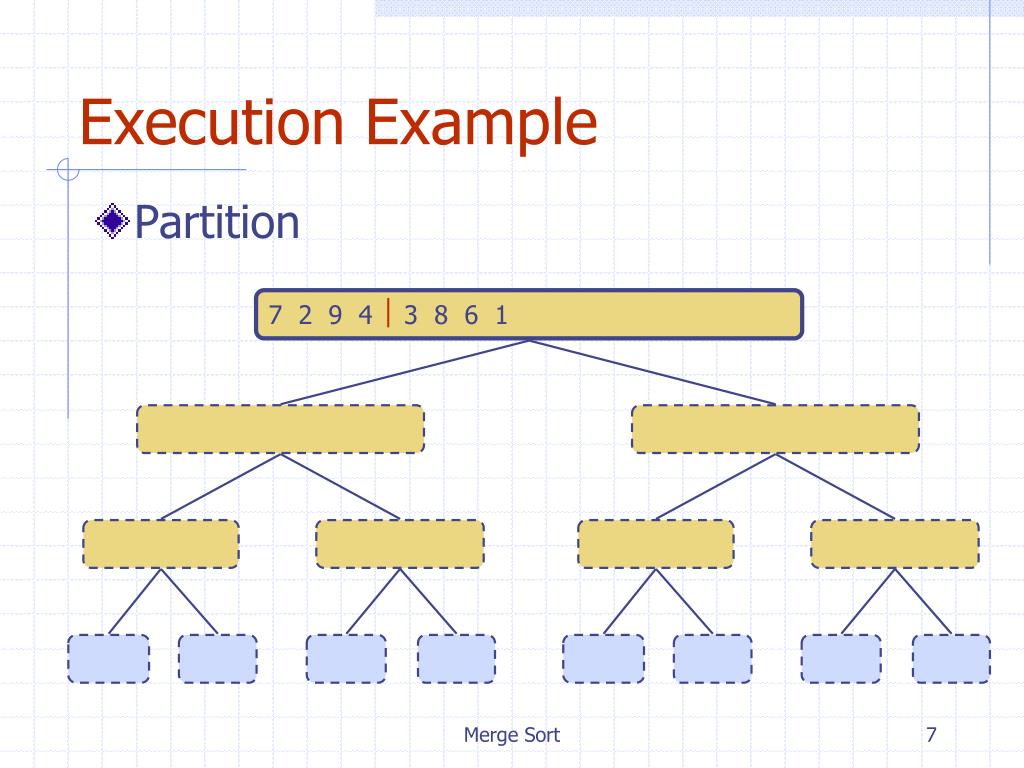 Execution Example

Partition

7 2 9 4 | 3 8 6 1

Merge Sort

7